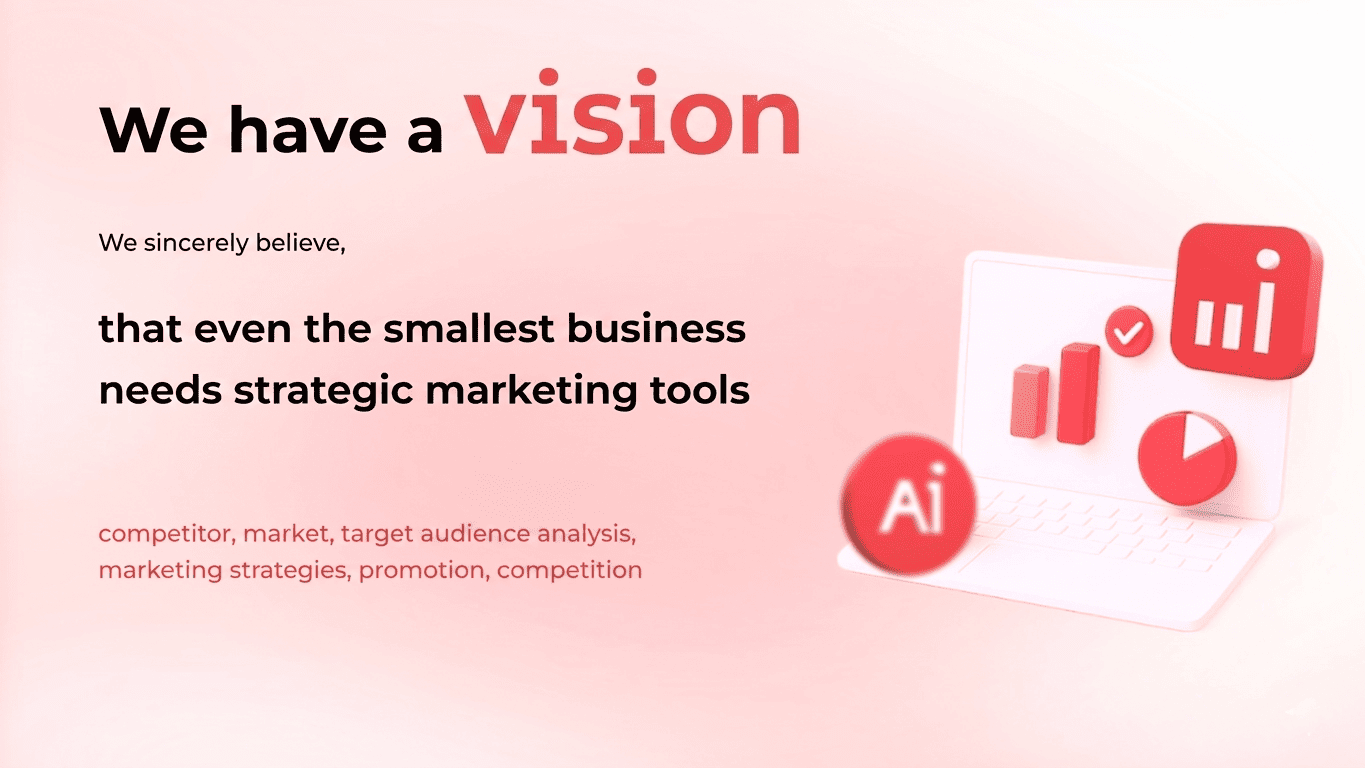 We have a vision

We sincerely believe,

that even the smallest business needs strategic marketing tools

competitor, market, target audience analysis, marketing strategies, promotion, competition

Ai